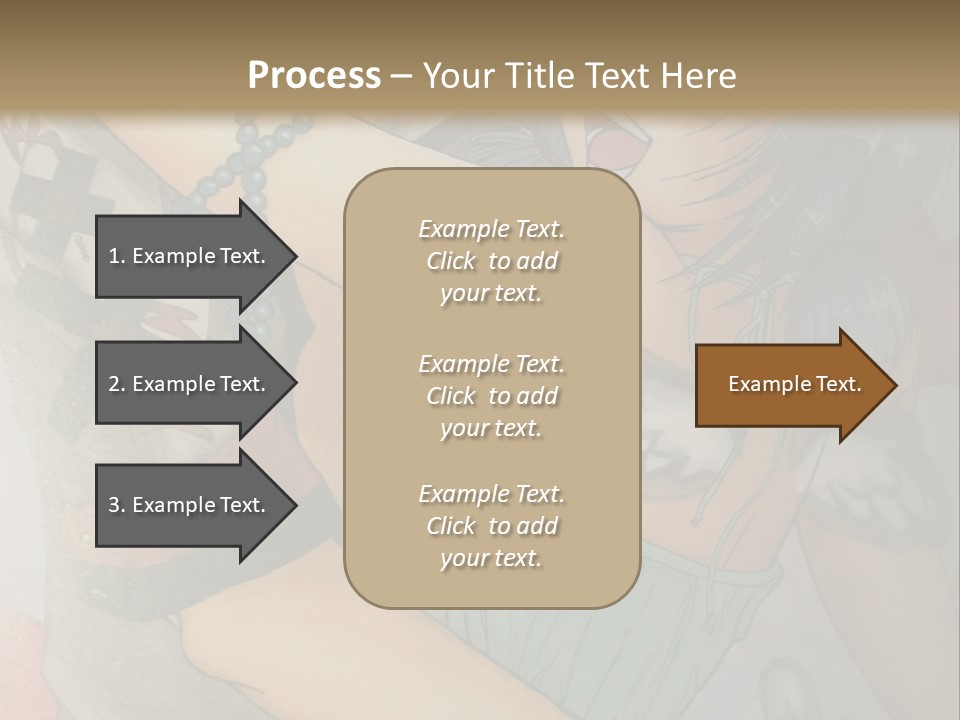 Process – Your Title Text Here

1. Example Text.

2. Example Text.

3. Example Text.

Example Text. Click to add your text.

Example Text. Click to add your text.

Example Text. Click to add your text.

Example Text.